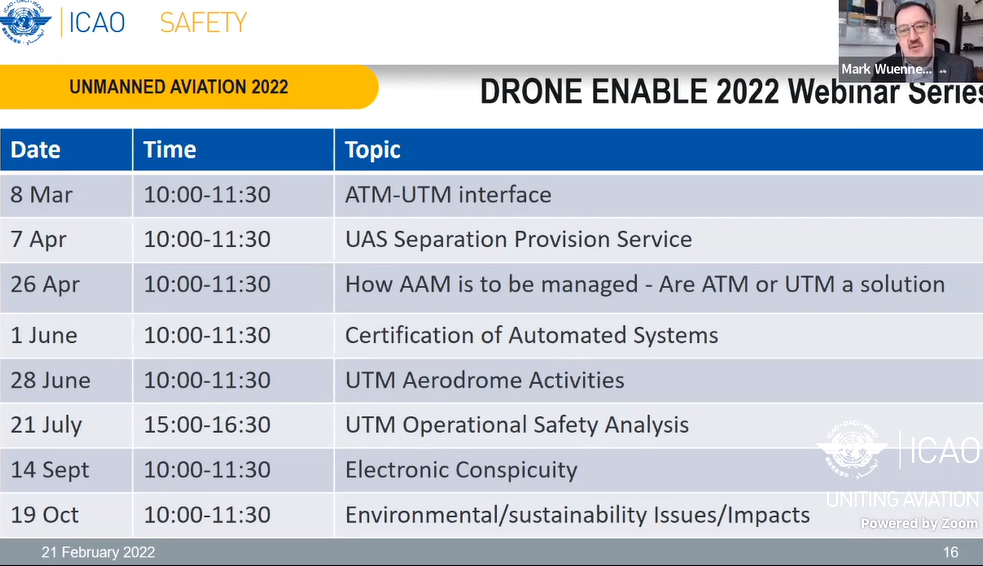 ICAO SAFETY

Mark Wuenne...

UNMANNED AVIATION 2022

DRONE ENABLE 2022 Webinar Series

| Date | Time | Topic |
|---|---|---|
| 8 Mar | 10:00-11:30 | ATM-UTM interface |
| 7 Apr | 10:00-11:30 | UAS Separation Provision Service |
| 26 Apr | 10:00-11:30 | How AAM is to be managed - Are ATM or UTM a solution |
| 1 June | 10:00-11:30 | Certification of Automated Systems |
| 28 June | 10:00-11:30 | UTM Aerodrome Activities |
| 21 July | 15:00-16:30 | UTM Operational Safety Analysis |
| 14 Sept | 10:00-11:30 | Electronic Conspicuity |
| 19 Oct | 10:00-11:30 | Environmental/sustainability Issues/Impacts |

ICAO
UNITING AVIATION
Powered by Zoom

21 February 2022

16